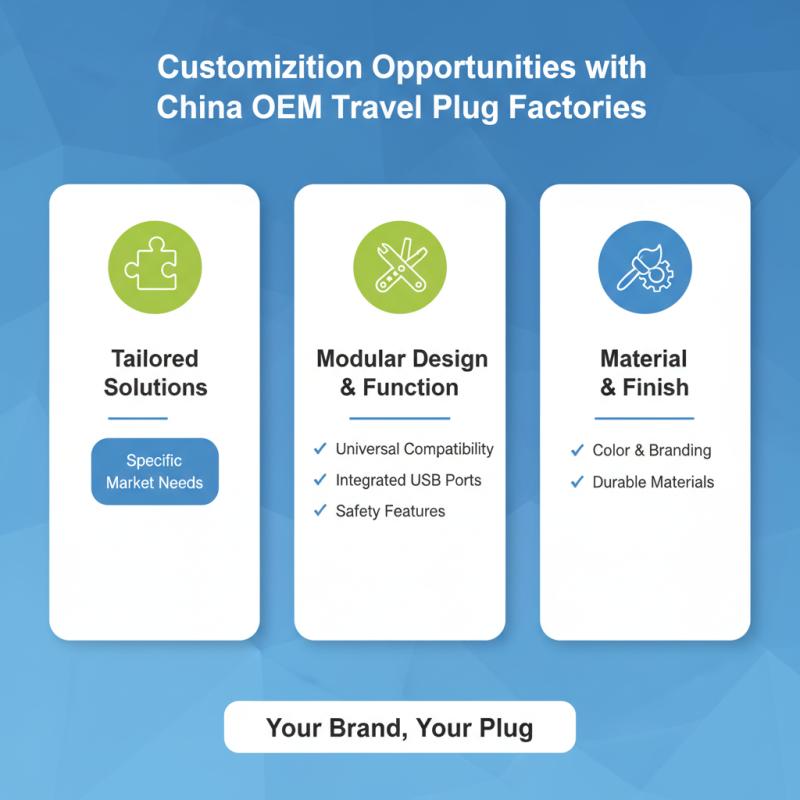 Customizition Opportunities with China OEM Travel Plug Factories

Tailored Solutions

Specific Market Needs

Modular Design & Function

✓ Universal Compatibility
✓ Integrated USB Ports
✓ Safety Features

Material & Finish

✓ Color & Branding
✓ Durable Materials

Your Brand, Your Plug